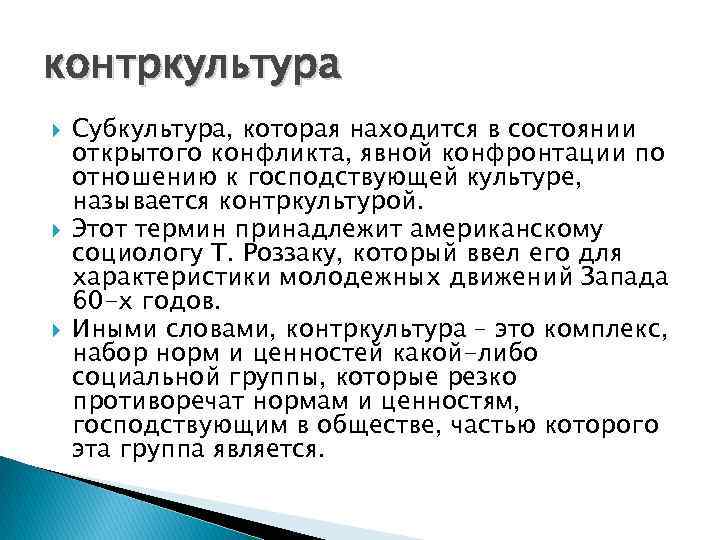 контркультура

Субкультура, которая находится в состоянии открытого конфликта, явной конфронтации по отношению к господствующей культуре, называется контркультурой.

Этот термин принадлежит американскому социологу Т. Роззаку, который ввел его для характеристики молодежных движений Запада 60-х годов.

Иными словами, контркультура – это комплекс, набор норм и ценностей какой-либо социальной группы, которые резко противоречат нормам и ценностям, господствующим в обществе, частью которого эта группа является.